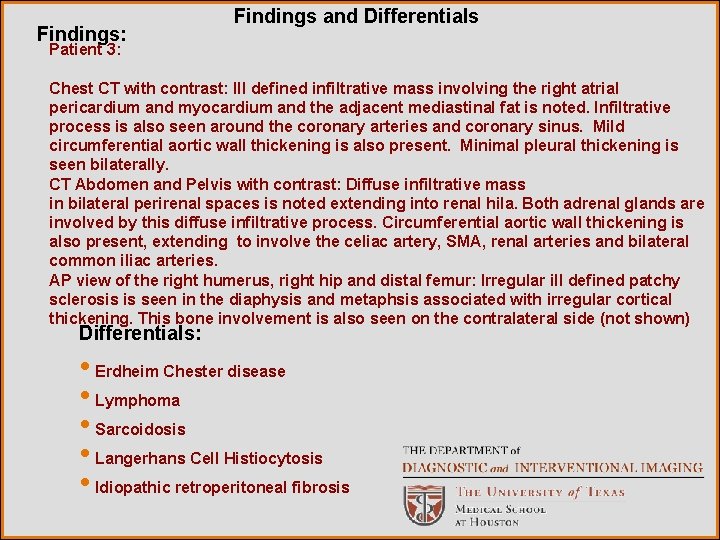 Findings and Differentials

Findings:

Patient 3:

Chest CT with contrast: Ill defined infiltrative mass involving the right atrial pericardium and myocardium and the adjacent mediastinal fat is noted. Infiltrative process is also seen around the coronary arteries and coronary sinus. Mild circumferential aortic wall thickening is also present. Minimal pleural thickening is seen bilaterally.
CT Abdomen and Pelvis with contrast: Diffuse infiltrative mass in bilateral perirenal spaces is noted extending into renal hila. Both adrenal glands are involved by this diffuse infiltrative process. Circumferential aortic wall thickening is also present, extending to involve the celiac artery, SMA, renal arteries and bilateral common iliac arteries.
AP view of the right humerus, right hip and distal femur: Irregular ill defined patchy sclerosis is seen in the diaphysis and metaphsis associated with irregular cortical thickening. This bone involvement is also seen on the contralateral side (not shown)

Differentials:

• Erdheim Chester disease
• Lymphoma
• Sarcoidosis
• Langerhans Cell Histiocytosis
• Idiopathic retroperitoneal fibrosis

THE DEPARTMENT of
DIAGNOSTIC and INTERVENTIONAL IMAGING
THE UNIVERSITY of TEXAS
MEDICAL SCHOOL
AT HOUSTON